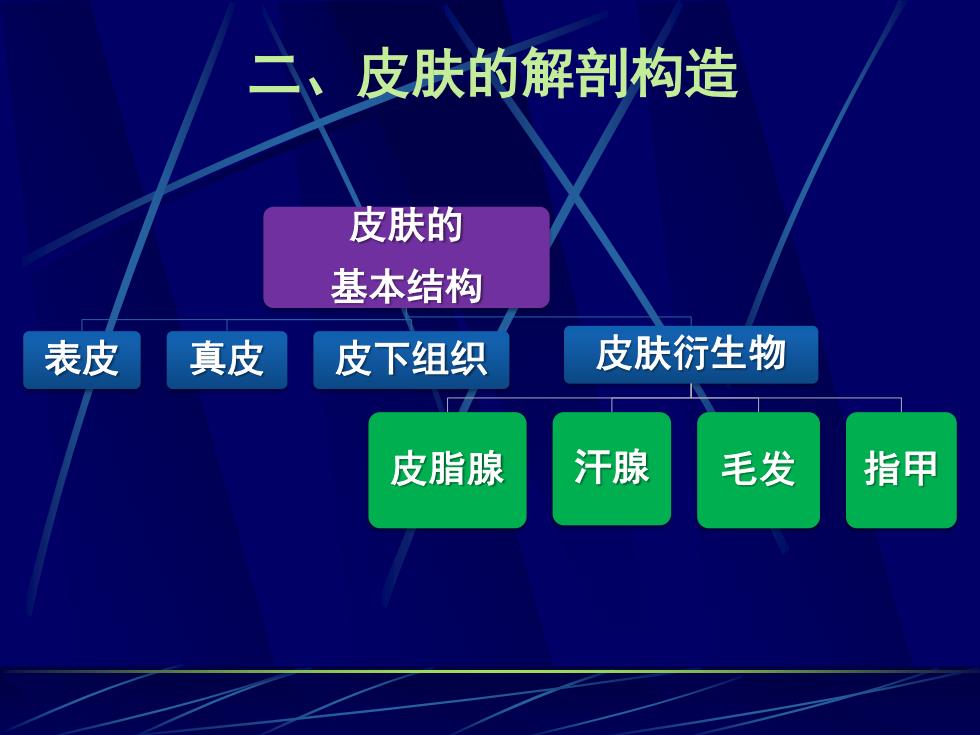 二、皮肤的解剖构造

皮肤的
基本结构

表皮

真皮

皮下组织

皮肤衍生物

皮脂腺

汗腺

毛发

指甲